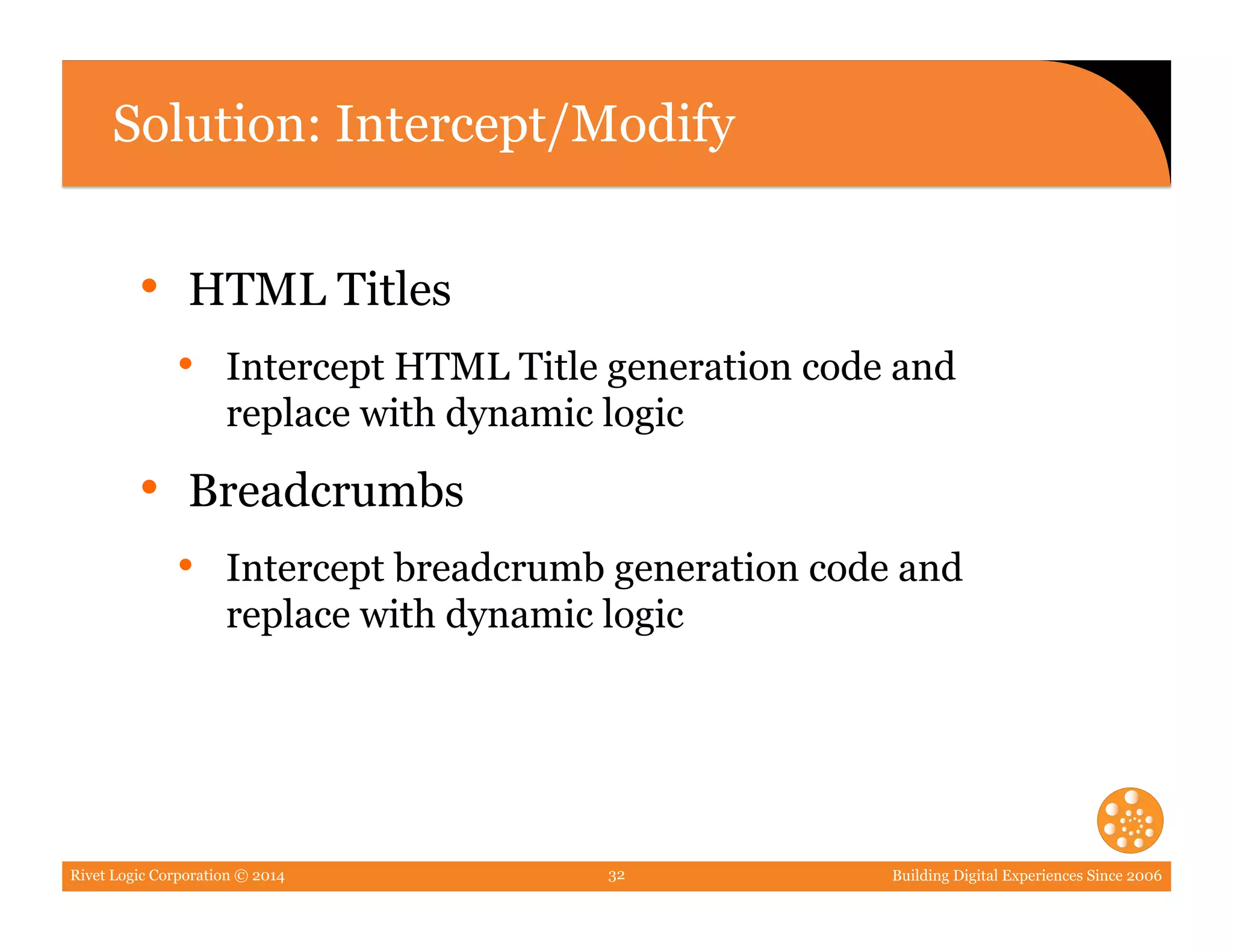 Solution: Intercept/Modify

• HTML Titles
  • Intercept HTML Title generation code and replace with dynamic logic
• Breadcrumbs
  • Intercept breadcrumb generation code and replace with dynamic logic

Rivet Logic Corporation © 2014

32

Building Digital Experiences Since 2006